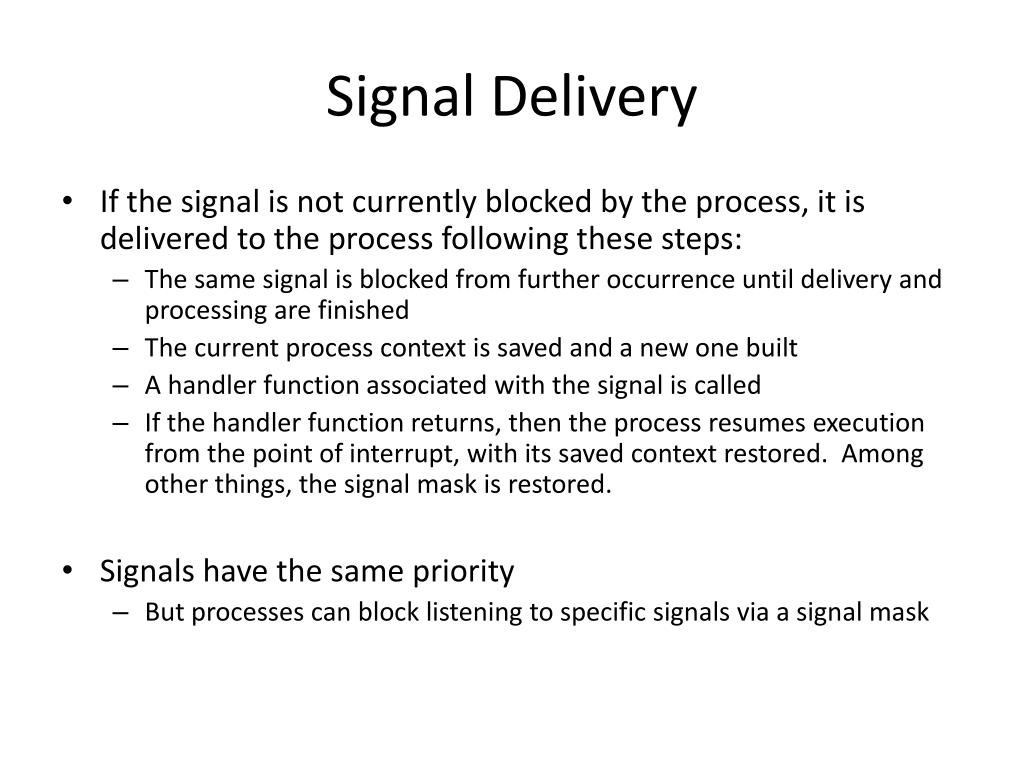 Signal Delivery

• If the signal is not currently blocked by the process, it is delivered to the process following these steps:
– The same signal is blocked from further occurrence until delivery and processing are finished
– The current process context is saved and a new one built
– A handler function associated with the signal is called
– If the handler function returns, then the process resumes execution from the point of interrupt, with its saved context restored. Among other things, the signal mask is restored.

• Signals have the same priority
– But processes can block listening to specific signals via a signal mask